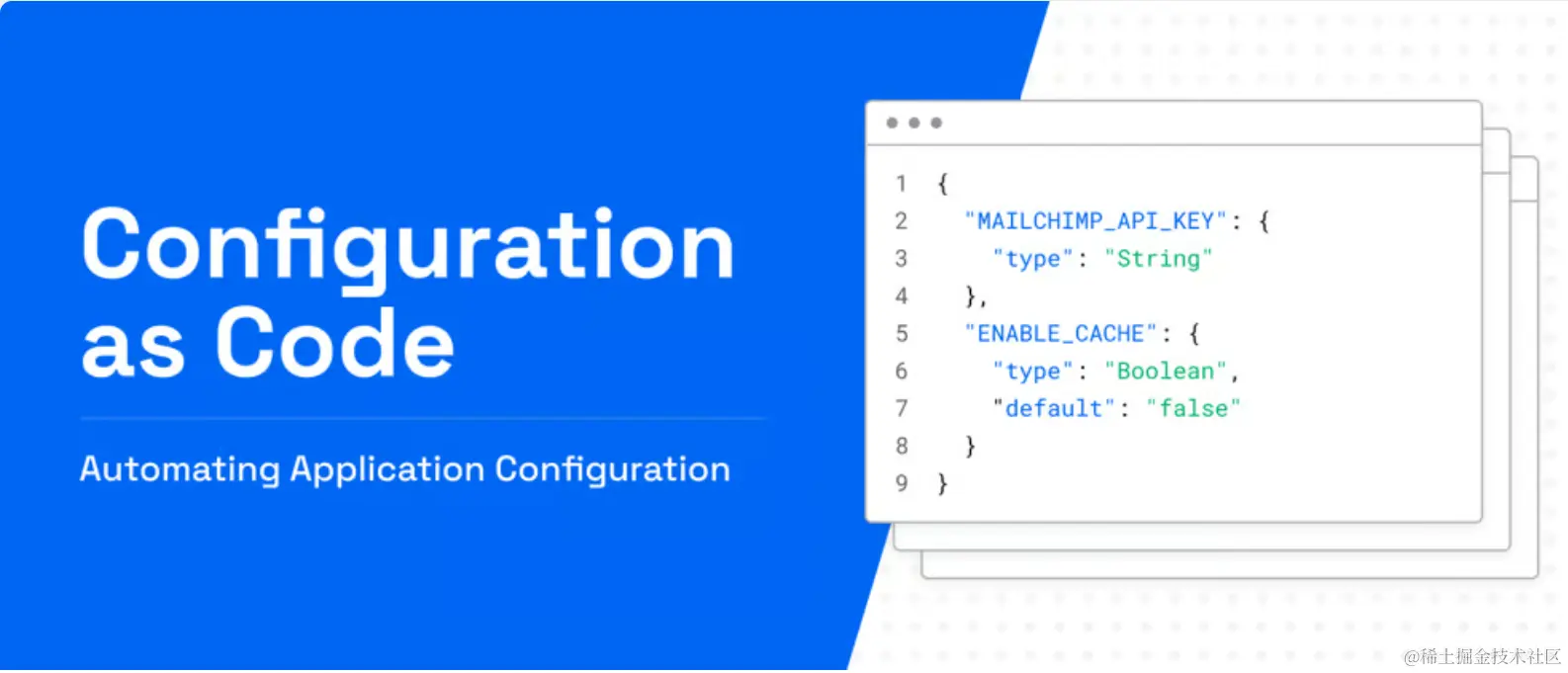 Configuration as Code

Automating Application Configuration

1 {
2 "MAILCHIMP_API_KEY": {
3 "type": "String"
4 },
5 "ENABLE_CACHE": {
6 "type": "Boolean",
7 "default": "false"
8 }
9 }

@稀土掘金技术社区